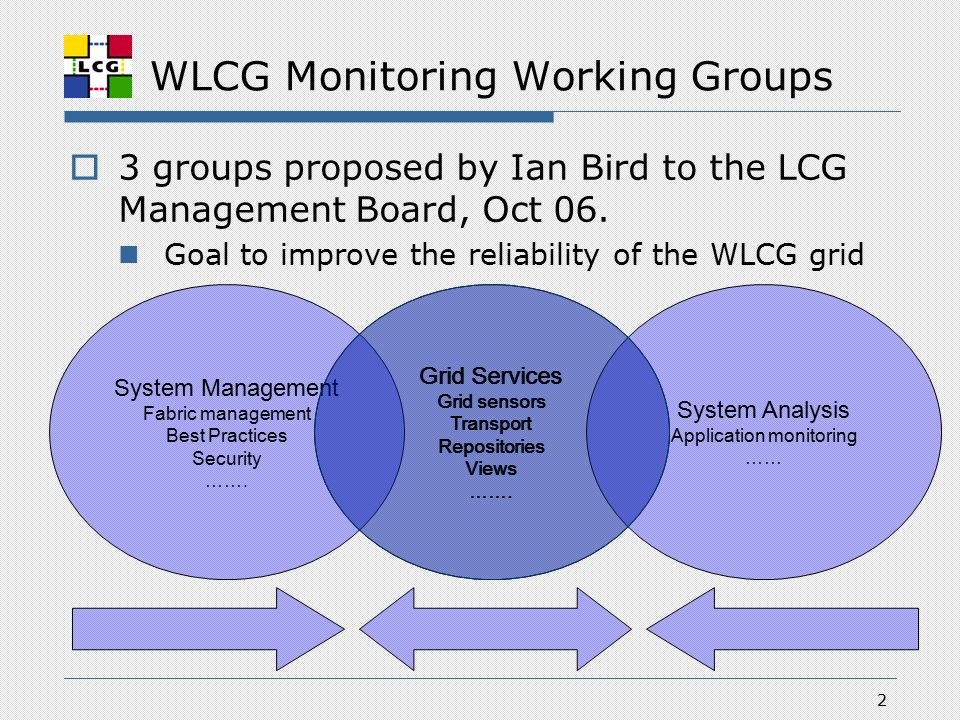 LCG

WLCG Monitoring Working Groups

3 groups proposed by Ian Bird to the LCG Management Board, Oct 06.

Goal to improve the reliability of the WLCG grid

System Management
Fabric management
Best Practices
Security
…….

Grid Services
Grid sensors
Transport
Repositories
Views
…….

System Analysis
Application monitoring
……

2